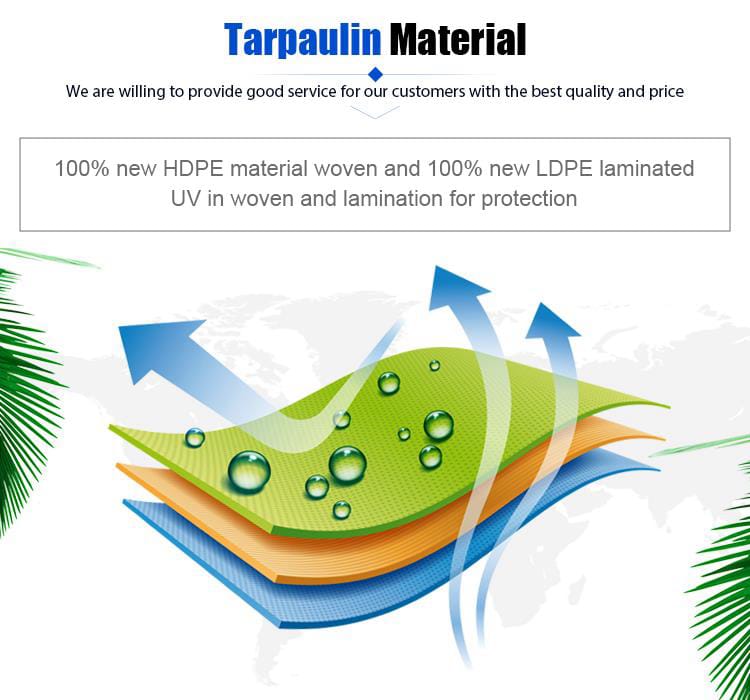 Tarpaulin Material

We are willing to provide good service for our customers with the best quality and price

100% new HDPE material woven and 100% new LDPE laminated UV in woven and lamination for protection